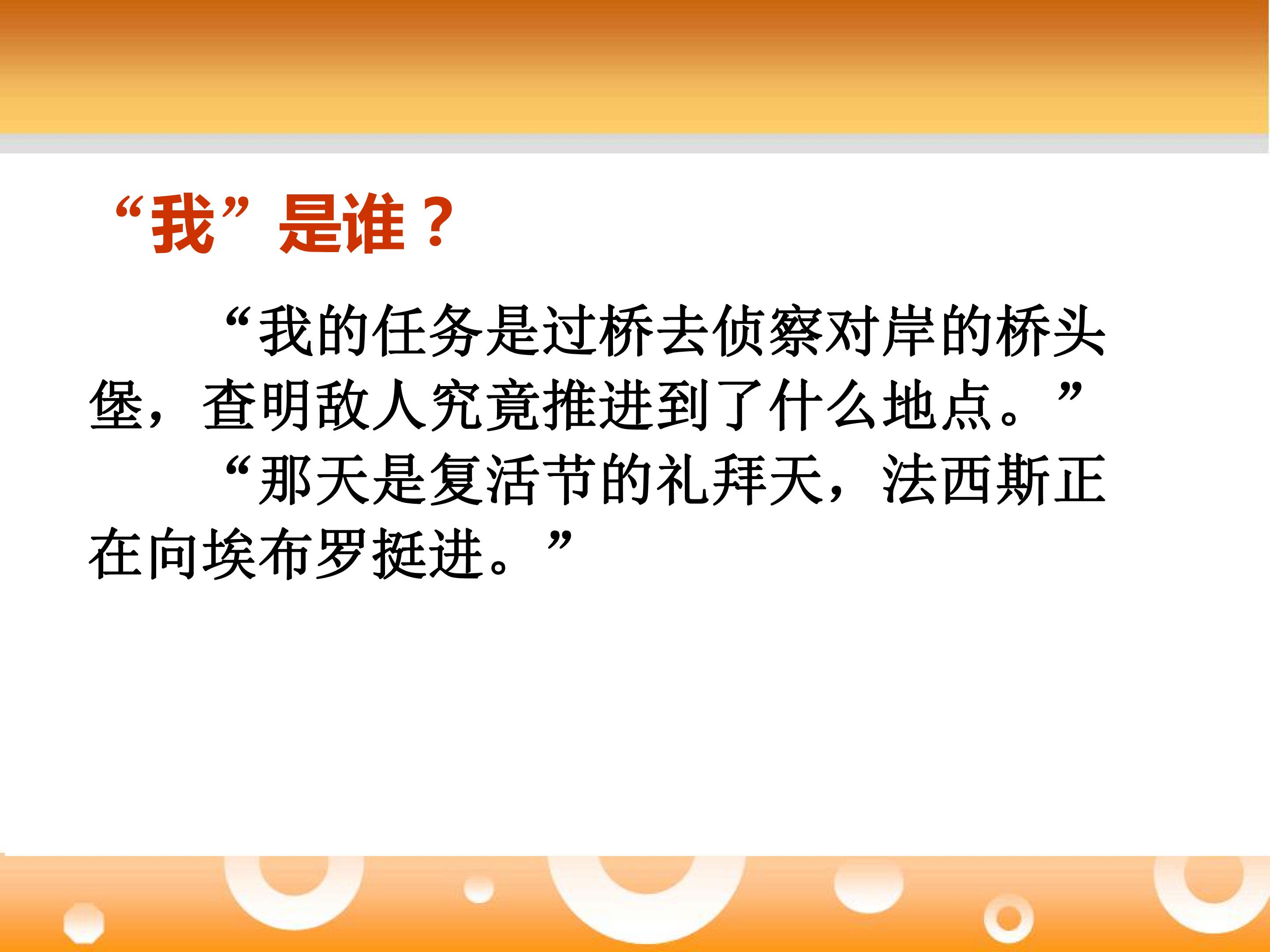 “我”是谁？

“我的任务是过桥去侦察对岸的桥头堡，查明敌人究竟推进到了什么地点。”

“那天是复活节的礼拜天，法西斯正在向埃布罗挺进。”